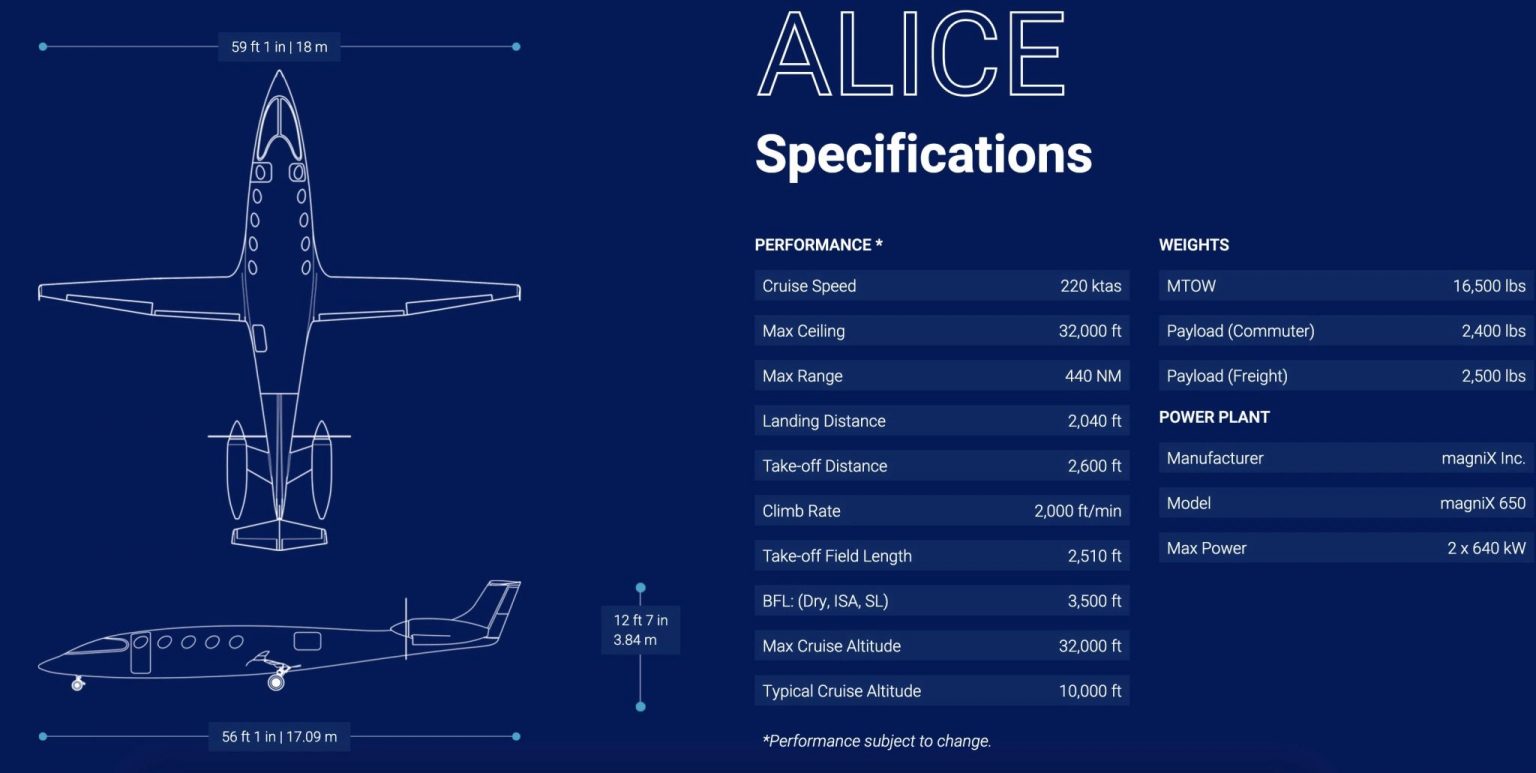 59 ft 1 in | 18 m

12 ft 7 in
3.84 m

56 ft 1 in | 17.09 m

ALICE

Specifications

PERFORMANCE *

| | |
|---|---|
| Cruise Speed | 220 ktas |
| Max Ceiling | 32,000 ft |
| Max Range | 440 NM |
| Landing Distance | 2,040 ft |
| Take-off Distance | 2,600 ft |
| Climb Rate | 2,000 ft/min |
| Take-off Field Length | 2,510 ft |
| BFL: (Dry, ISA, SL) | 3,500 ft |
| Max Cruise Altitude | 32,000 ft |
| Typical Cruise Altitude | 10,000 ft |

*Performance subject to change.

WEIGHTS

| | |
|---|---|
| MTOW | 16,500 lbs |
| Payload (Commuter) | 2,400 lbs |
| Payload (Freight) | 2,500 lbs |

POWER PLANT

| | |
|---|---|
| Manufacturer | magniX Inc. |
| Model | magniX 650 |
| Max Power | 2 x 640 kW |